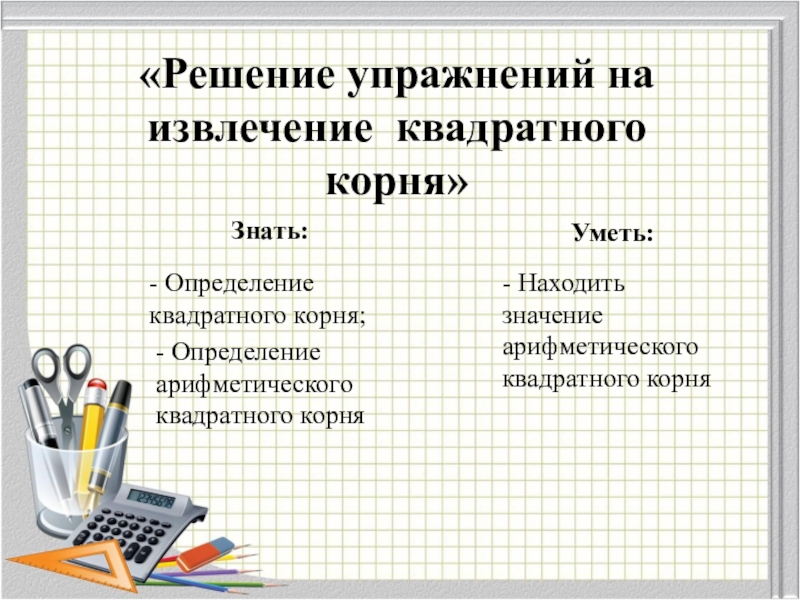 «Решение упражнений на извлечение квадратного корня»

Знать:

- Определение квадратного корня;

- Определение арифметического квадратного корня

Уметь:

- Находить значение арифметического квадратного корня

123456789